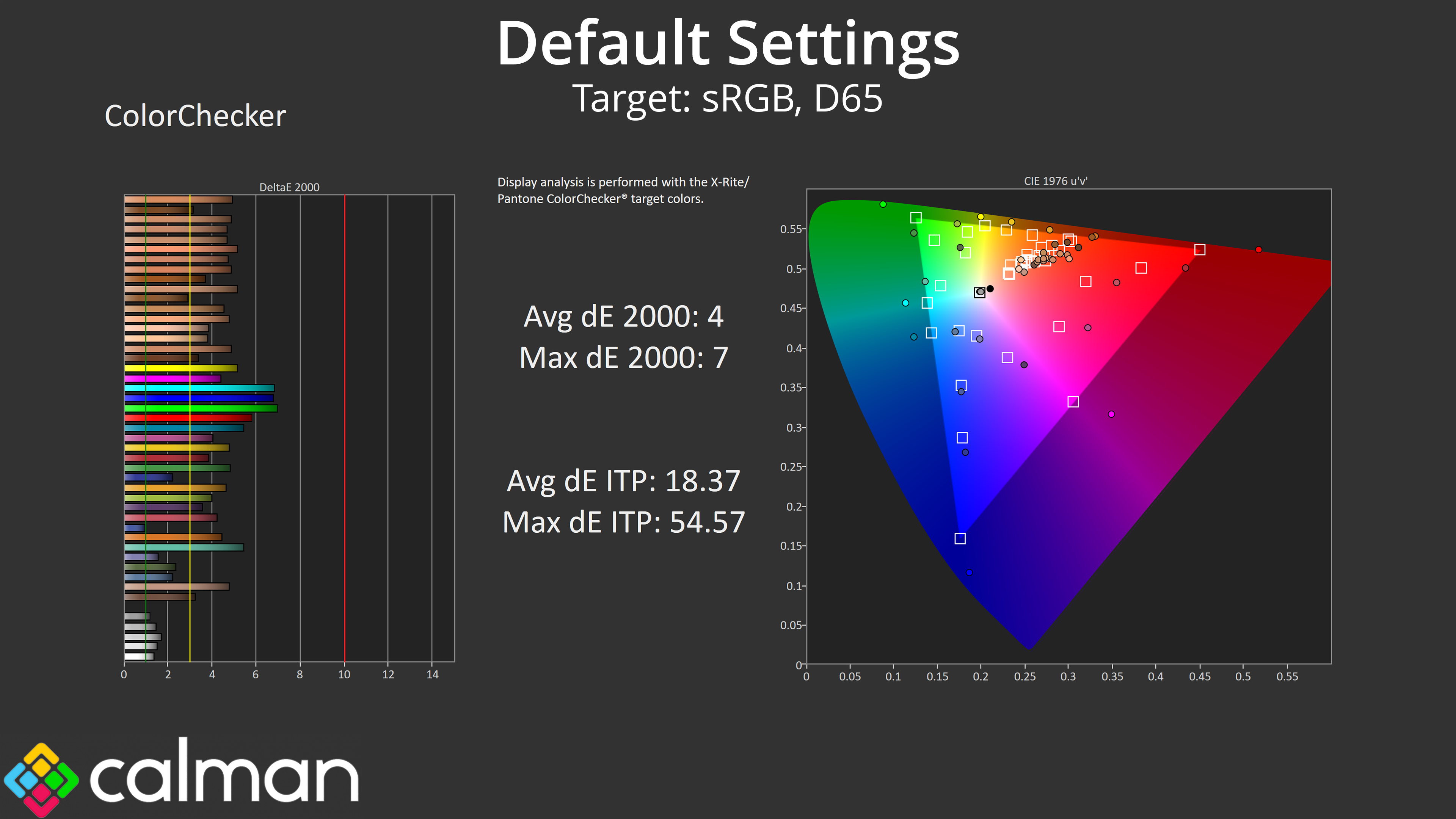 Default Settings
Target: sRGB, D65

ColorChecker

DeltaE 2000

0 2 4 6 8 10 12 14

Display analysis is performed with the X-Rite/ Pantone ColorChecker® target colors.

Avg dE 2000: 4
Max dE 2000: 7

Avg dE ITP: 18.37
Max dE ITP: 54.57

CIE 1976 u'v'

0.55
0.5
0.45
0.4
0.35
0.3
0.25
0.2
0.15
0.1
0.05
0

0 0.05 0.1 0.15 0.2 0.25 0.3 0.35 0.4 0.45 0.5 0.55

calman